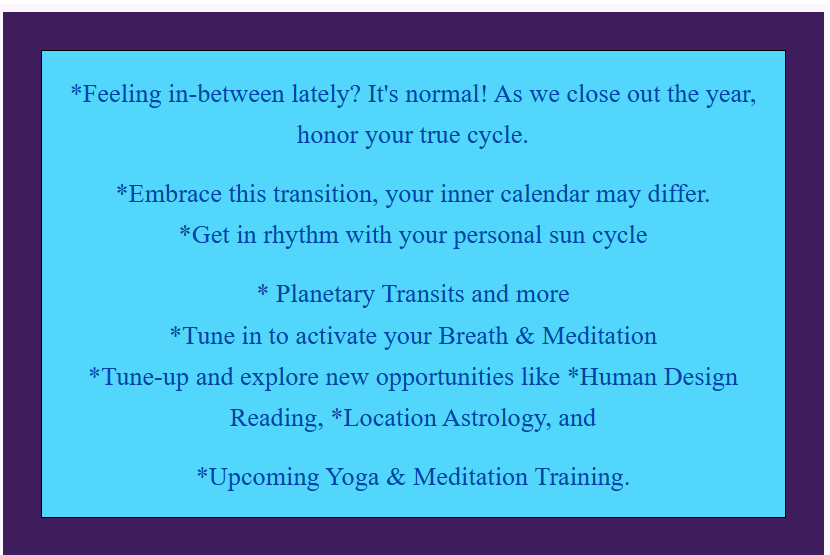 *Feeling in-between lately? It's normal! As we close out the year, honor your true cycle.

*Embrace this transition, your inner calendar may differ.
*Get in rhythm with your personal sun cycle

* Planetary Transits and more
*Tune in to activate your Breath & Meditation
*Tune-up and explore new opportunities like *Human Design Reading, *Location Astrology, and

*Upcoming Yoga & Meditation Training.